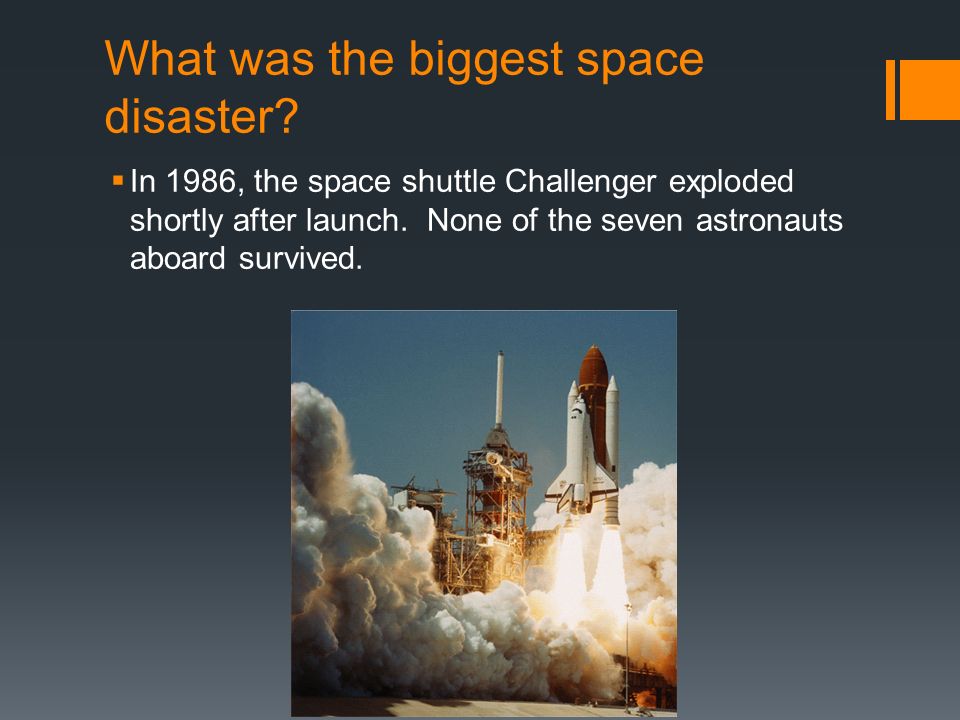 What was the biggest space disaster?

▪ In 1986, the space shuttle Challenger exploded shortly after launch. None of the seven astronauts aboard survived.